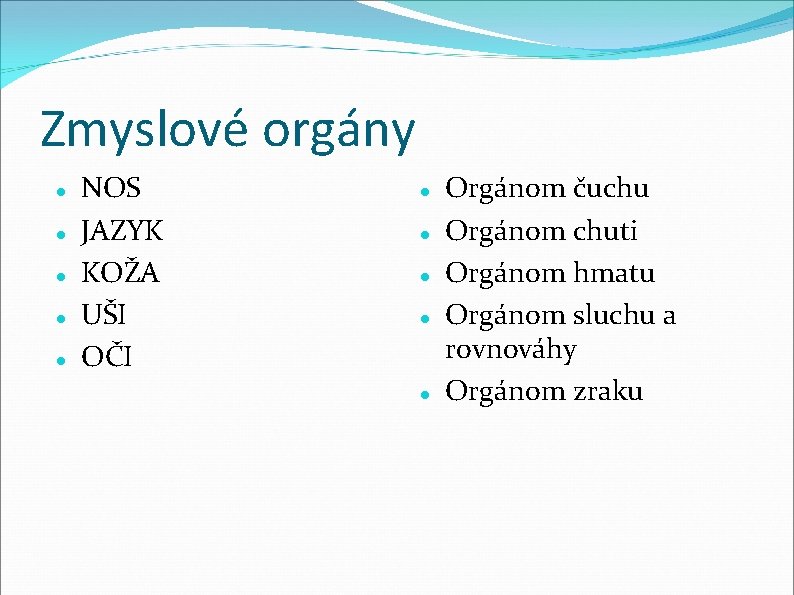 Zmyslové orgány

- NOS
- JAZYK
- KOŽA
- UŠI
- OČI

- Orgánom čuchu
- Orgánom chuti
- Orgánom hmatu
- Orgánom sluchu a rovnováhy
- Orgánom zraku